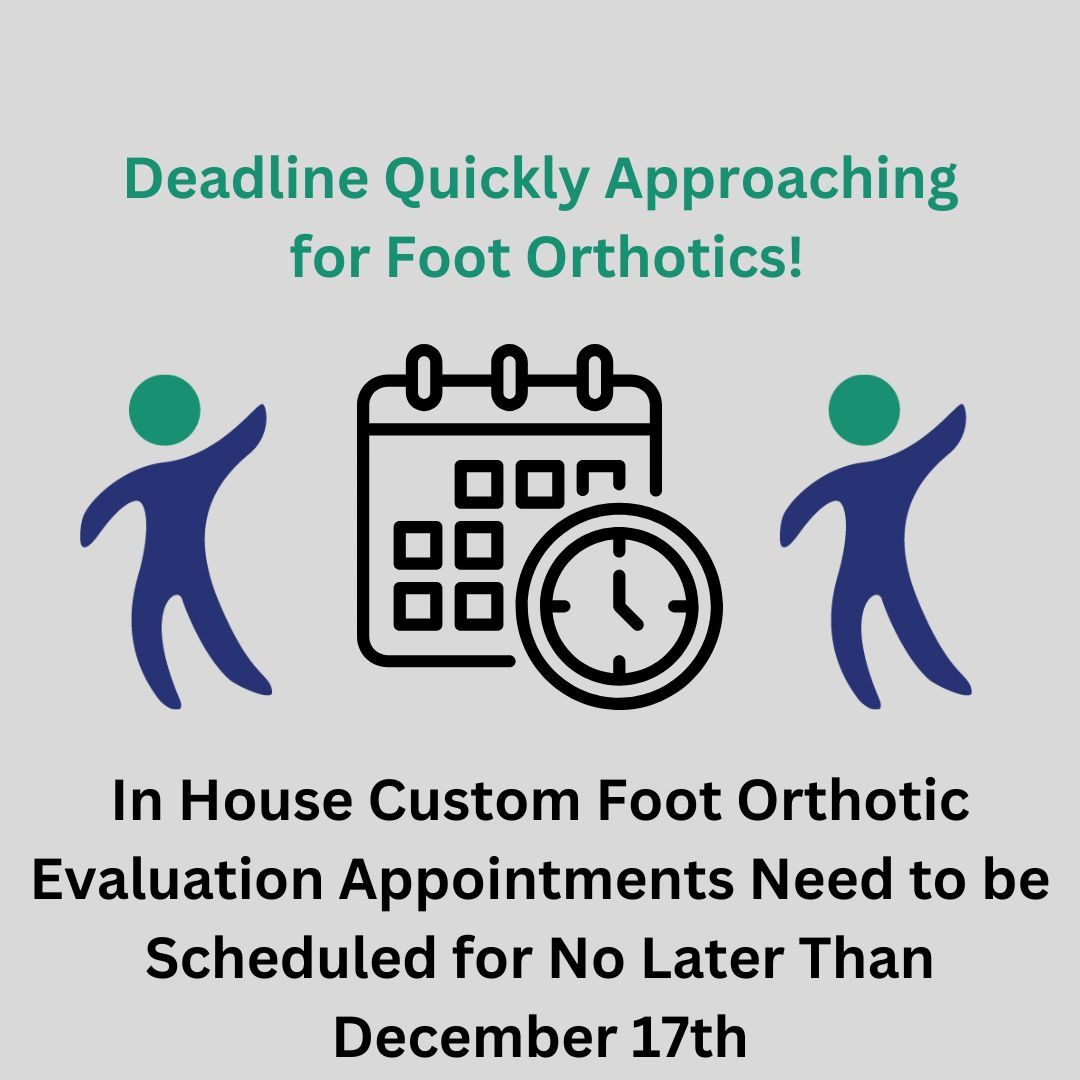 Deadline Quickly Approaching for Foot Orthotics!

In House Custom Foot Orthotic Evaluation Appointments Need to be Scheduled for No Later Than December 17th